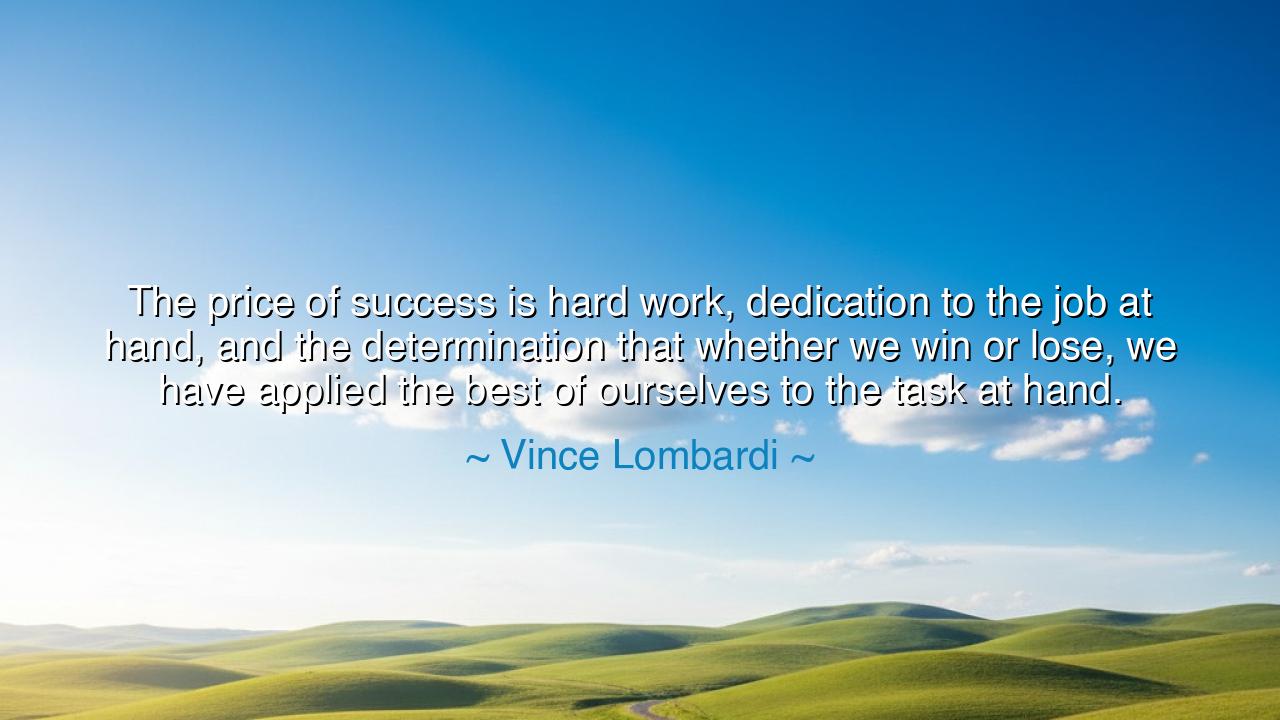 The price of success is hard work, dedication to the job at hand, and the determination that whether we win or lose, we have applied the best of ourselves to the task at hand.

~ Vince Lombardi ~